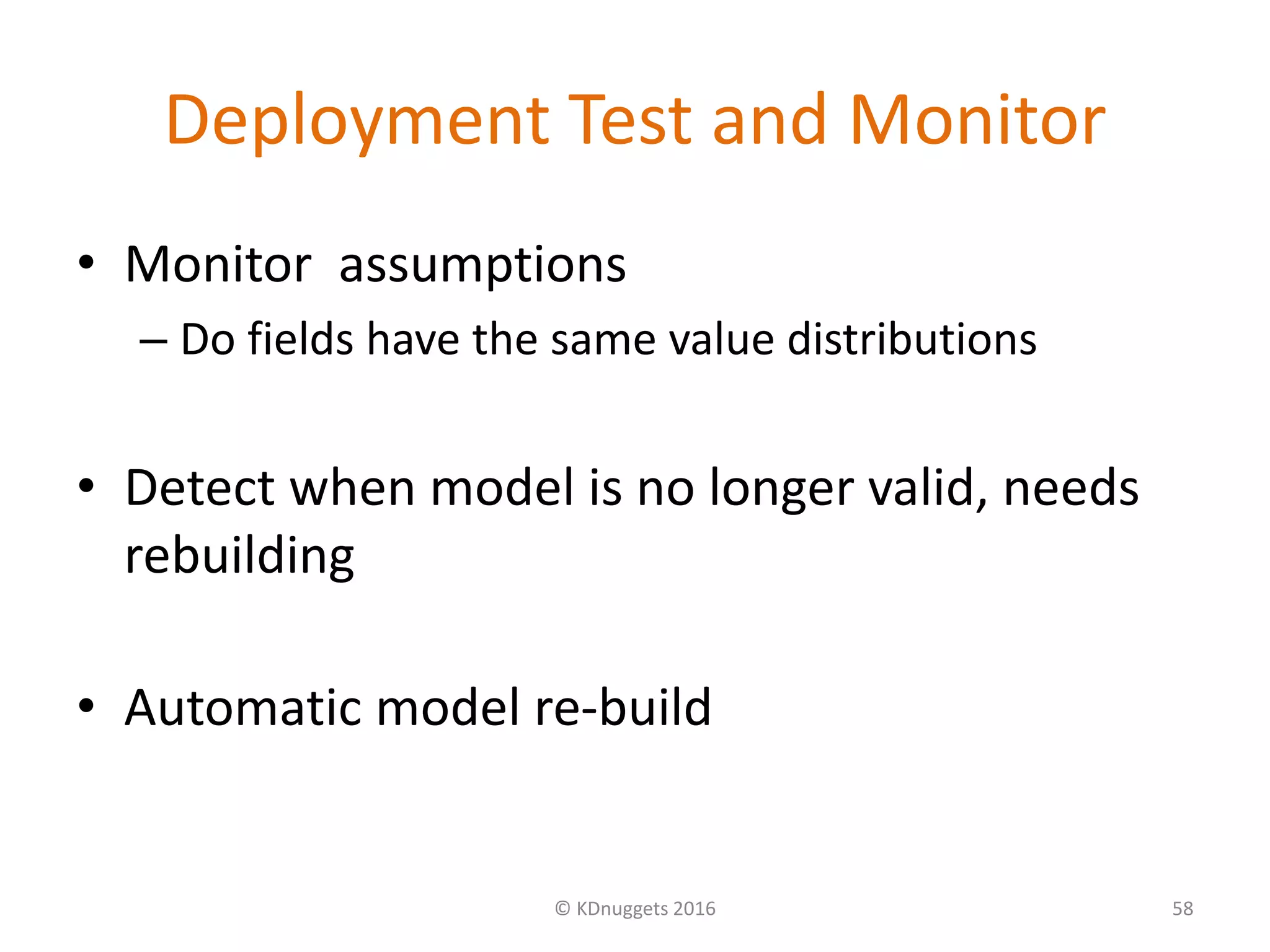 Deployment Test and Monitor

• Monitor assumptions
 – Do fields have the same value distributions

• Detect when model is no longer valid, needs rebuilding

• Automatic model re-build

© KDnuggets 2016

58